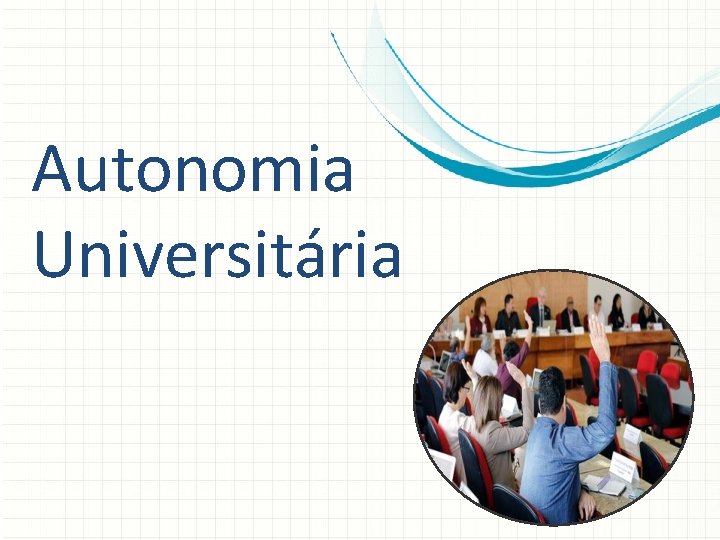 Autonomia Universitária